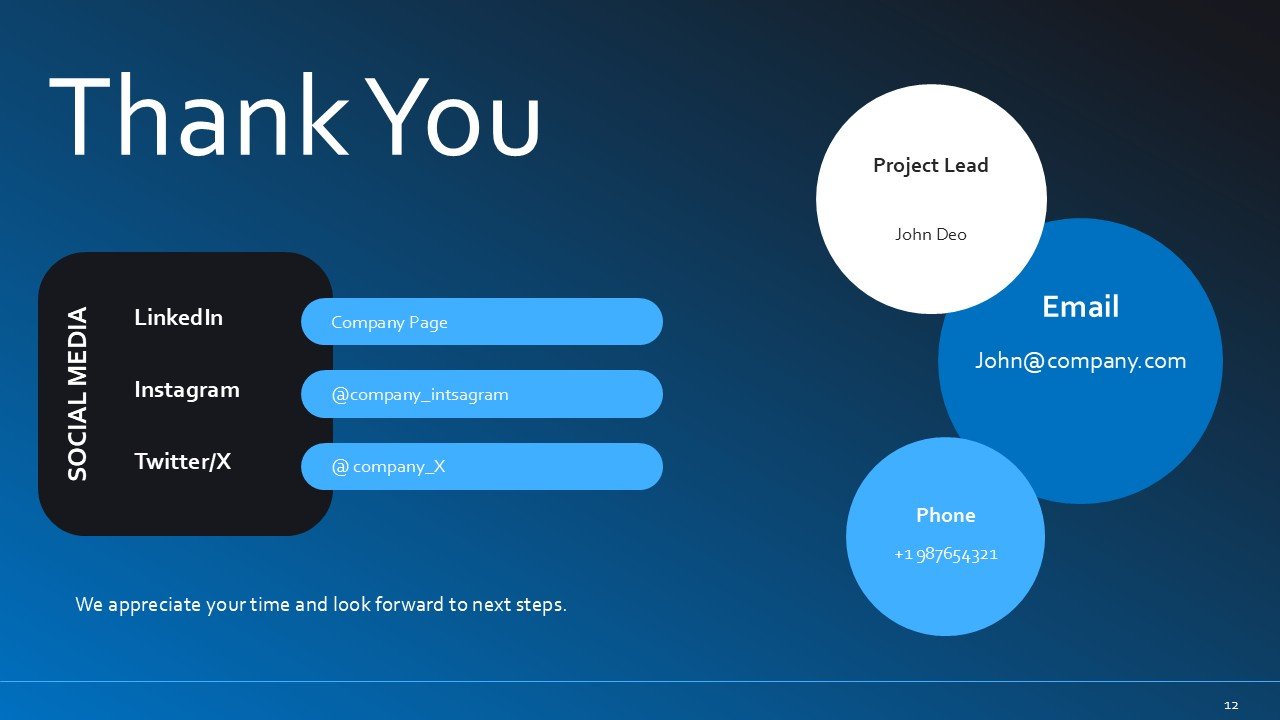 Thank You

SOCIAL MEDIA

LinkedIn

Company Page

Instagram

@company_intsagram

Twitter/X

@ company_X

We appreciate your time and look forward to next steps.

Project Lead

John Deo

Email

John@company.com

Phone

+1 987654321

12